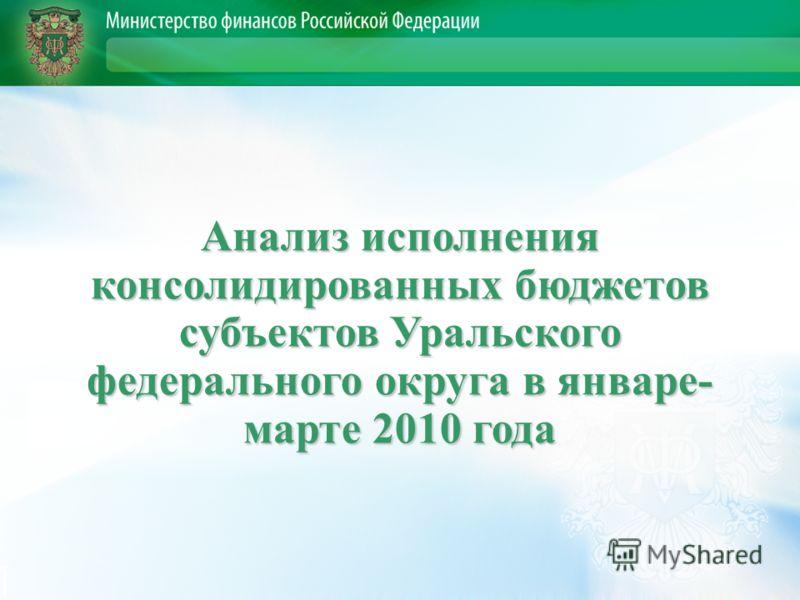 Министерство финансов Российской Федерации

Анализ исполнения консолидированных бюджетов субъектов Уральского федерального округа в январе-марте 2010 года

MyShared